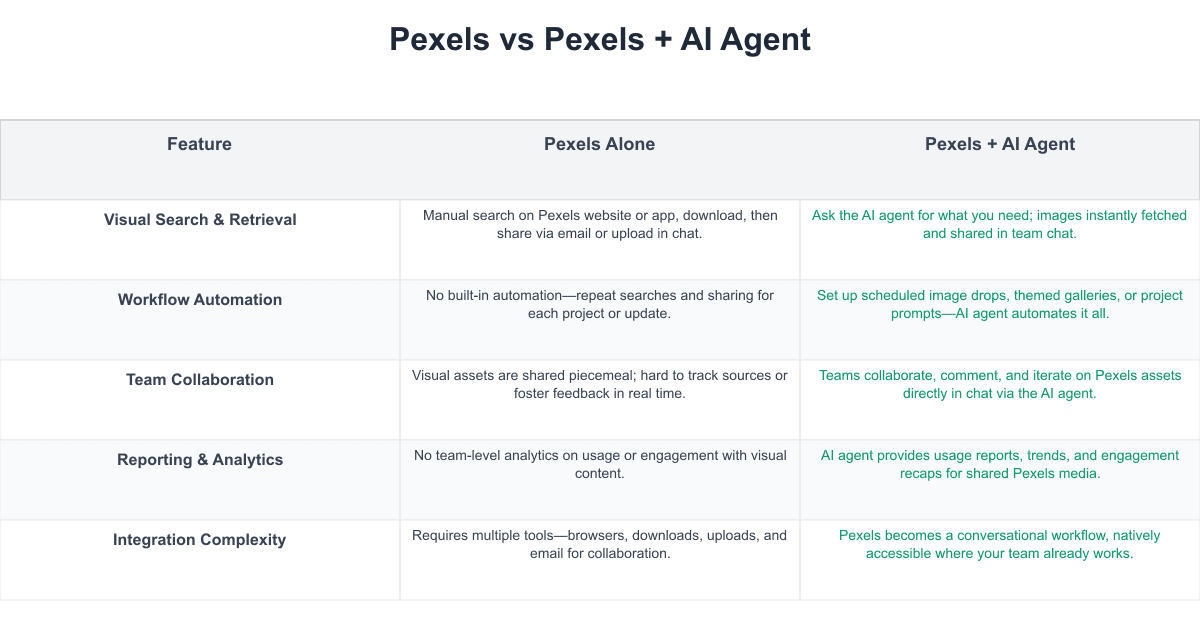 Pexels vs Pexels + AI Agent

| Feature | Pexels Alone | Pexels + AI Agent |
|---|---|---|
| Visual Search & Retrieval | Manual search on Pexels website or app, download, then share via email or upload in chat. | Ask the AI agent for what you need; images instantly fetched and shared in team chat. |
| Workflow Automation | No built-in automation—repeat searches and sharing for each project or update. | Set up scheduled image drops, themed galleries, or project prompts—AI agent automates it all. |
| Team Collaboration | Visual assets are shared piecemeal; hard to track sources or foster feedback in real time. | Teams collaborate, comment, and iterate on Pexels assets directly in chat via the AI agent. |
| Reporting & Analytics | No team-level analytics on usage or engagement with visual content. | AI agent provides usage reports, trends, and engagement recaps for shared Pexels media. |
| Integration Complexity | Requires multiple tools—browsers, downloads, uploads, and email for collaboration. | Pexels becomes a conversational workflow, natively accessible where your team already works. |